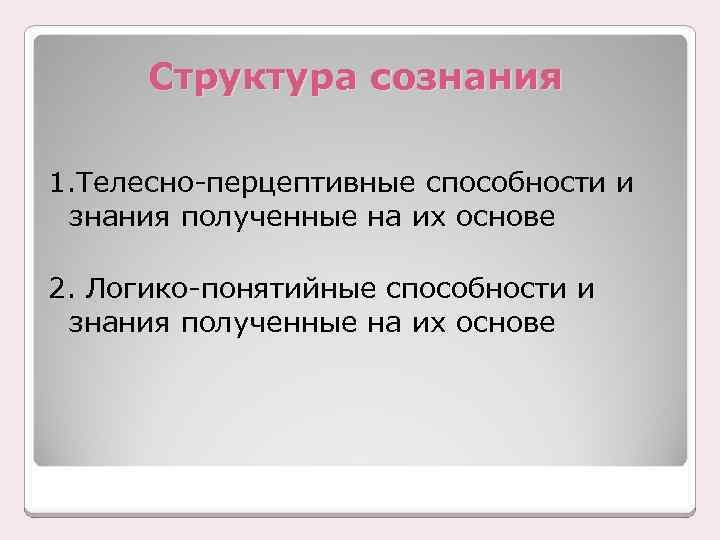 Структура сознания

1.Телесно-перцептивные способности и знания полученные на их основе

2. Логико-понятийные способности и знания полученные на их основе